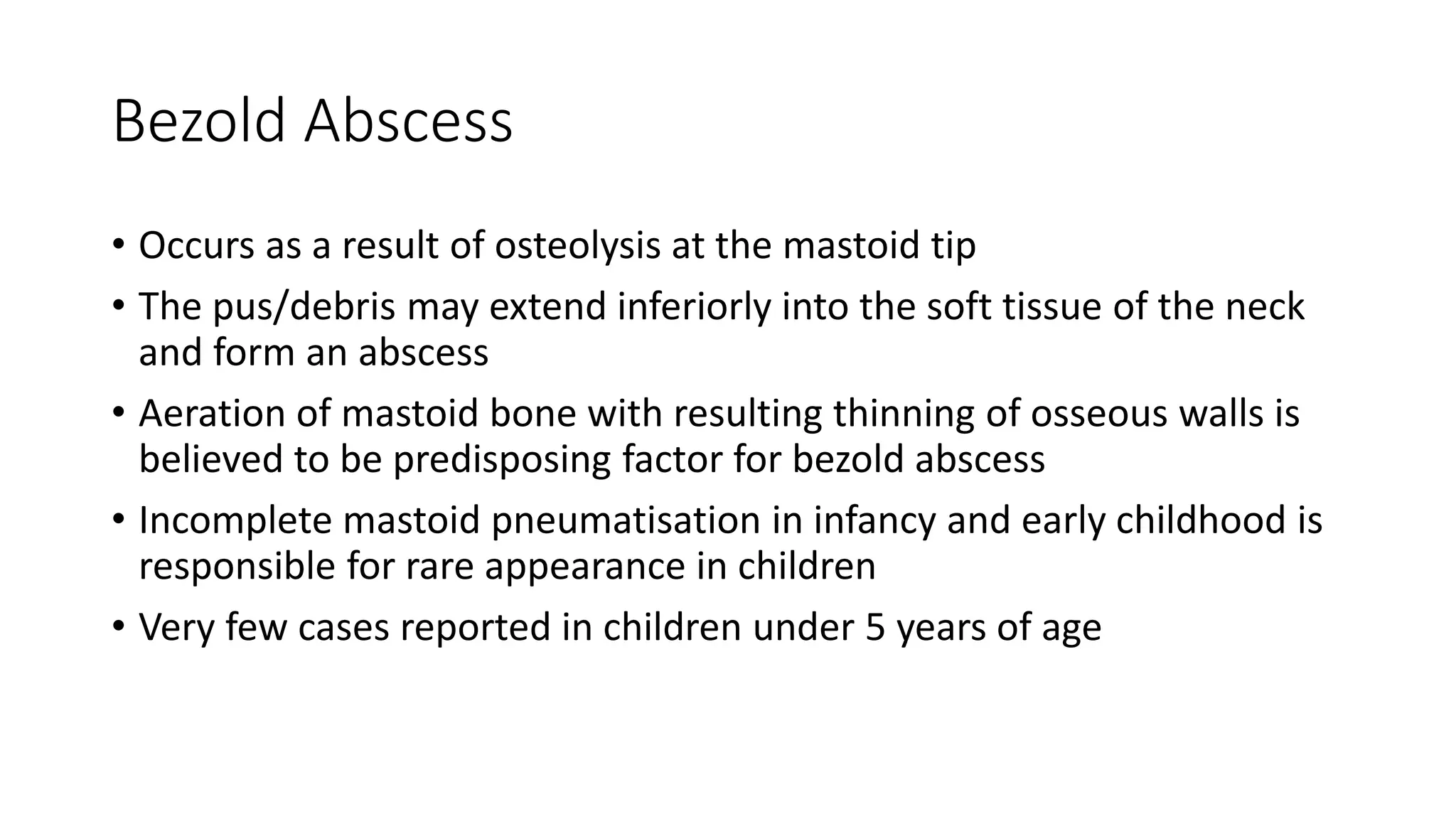 Bezold Abscess

• Occurs as a result of osteolysis at the mastoid tip
• The pus/debris may extend inferiorly into the soft tissue of the neck and form an abscess
• Aeration of mastoid bone with resulting thinning of osseous walls is believed to be predisposing factor for bezold abscess
• Incomplete mastoid pneumatisation in infancy and early childhood is responsible for rare appearance in children
• Very few cases reported in children under 5 years of age